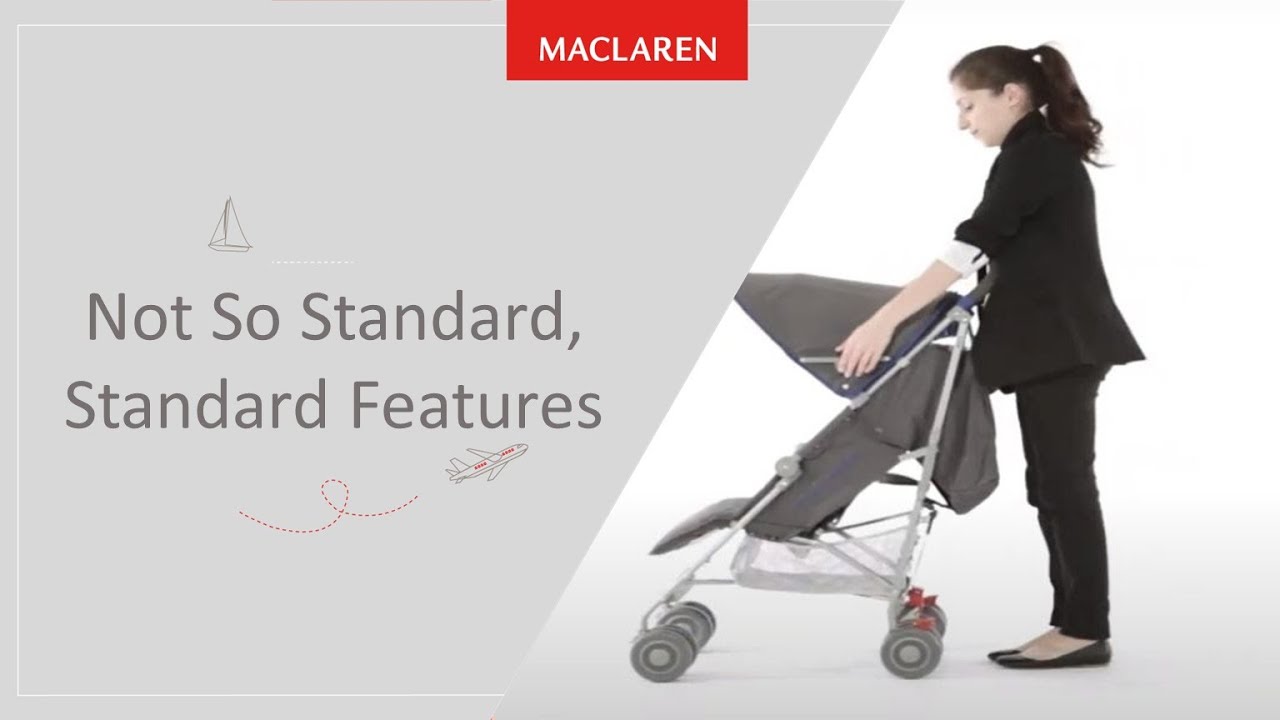 MACLAREN

Not So Standard,
Standard Features